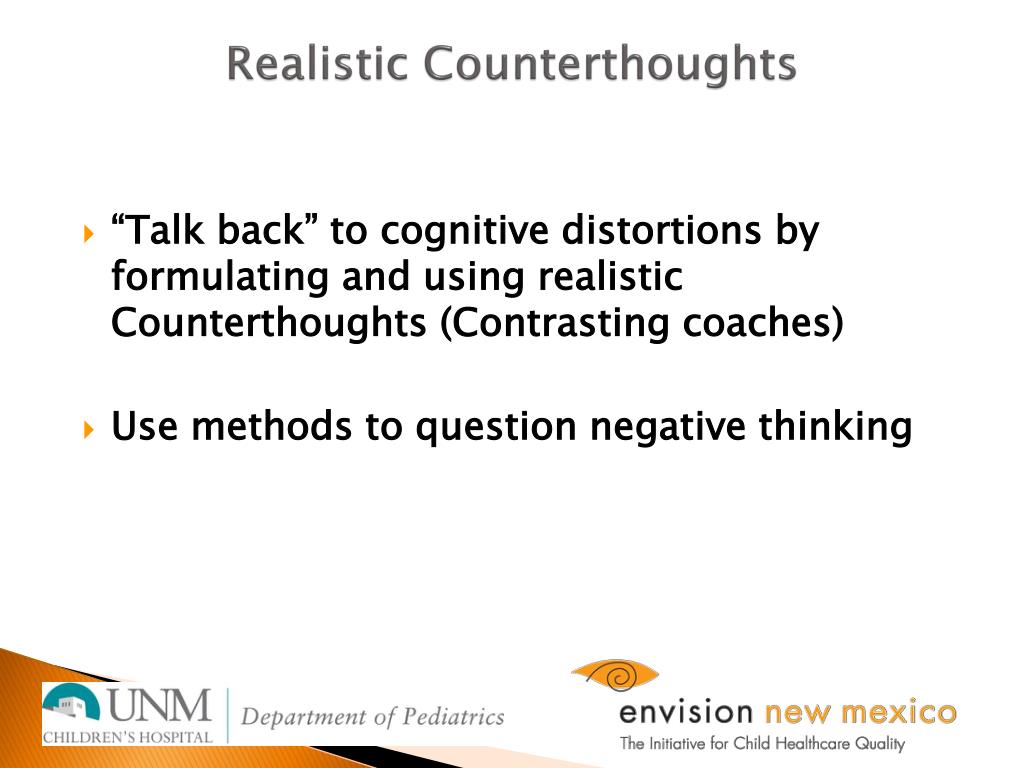 Realistic Counterthoughts

“Talk back” to cognitive distortions by formulating and using realistic Counterthoughts (Contrasting coaches)

Use methods to question negative thinking

UNM
CHILDREN'S HOSPITAL
Department of Pediatrics

envision new mexico
The Initiative for Child Healthcare Quality